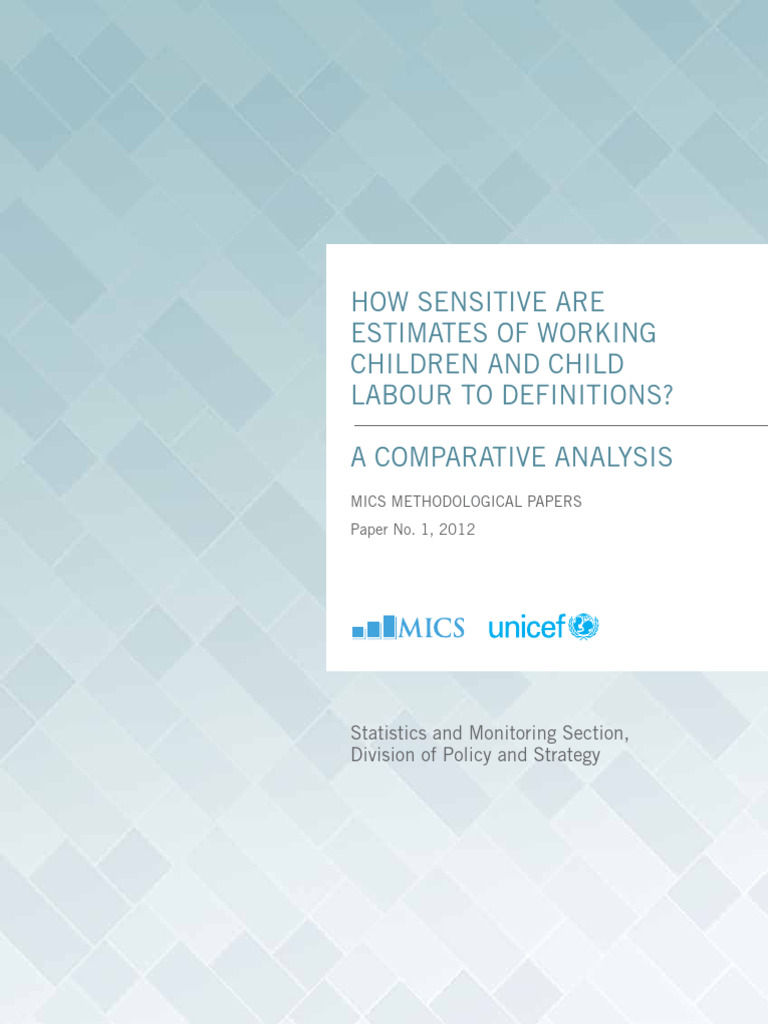 HOW SENSITIVE ARE ESTIMATES OF WORKING CHILDREN AND CHILD LABOUR TO DEFINITIONS?

A COMPARATIVE ANALYSIS

MICS METHODOLOGICAL PAPERS

Paper No. 1, 2012

MICS unicef

Statistics and Monitoring Section, Division of Policy and Strategy